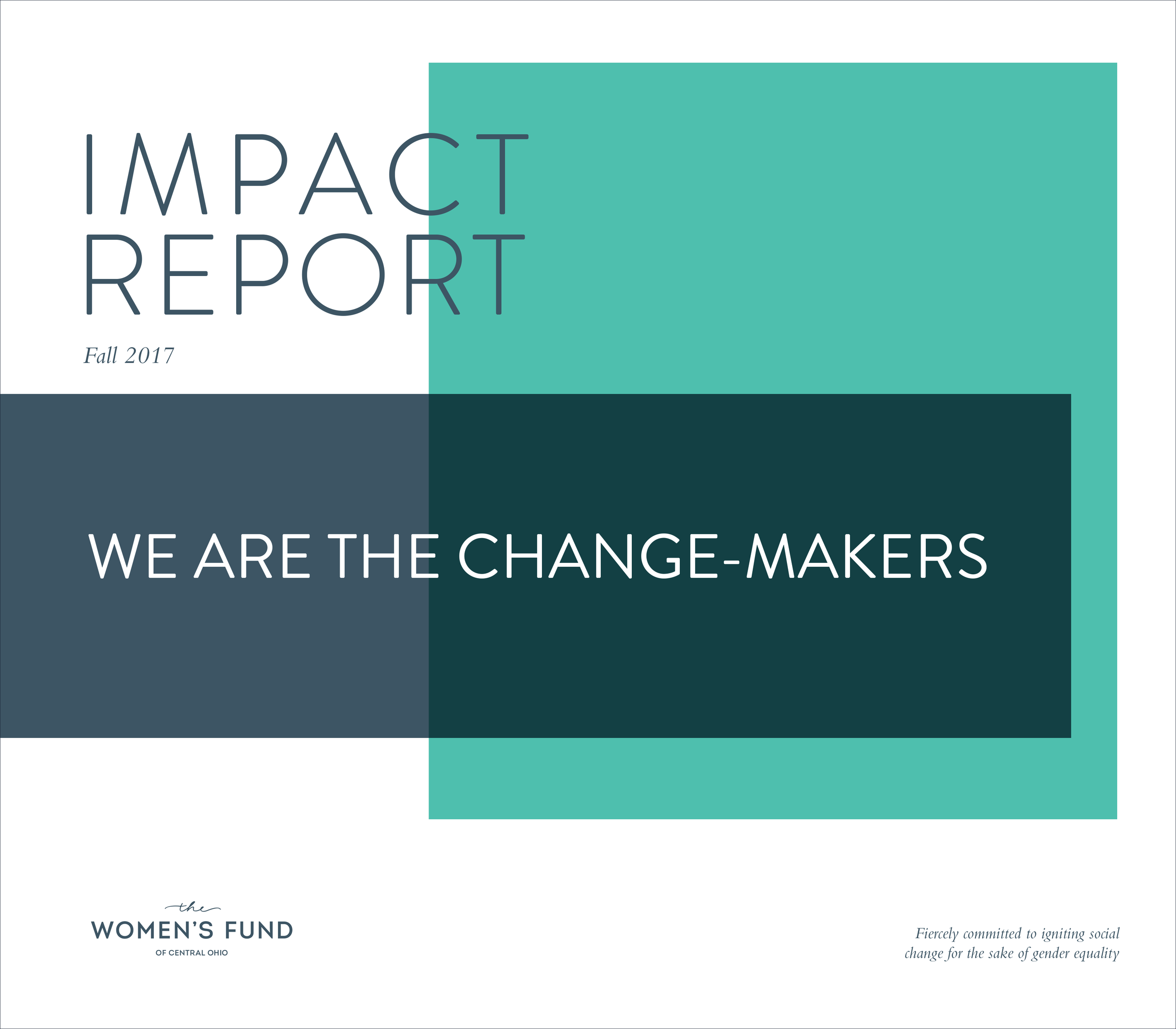 IMPACT REPORT

Fall 2017

WE ARE THE CHANGE-MAKERS

the
WOMEN'S FUND
OF CENTRAL OHIO

Fiercely committed to igniting social change for the sake of gender equality